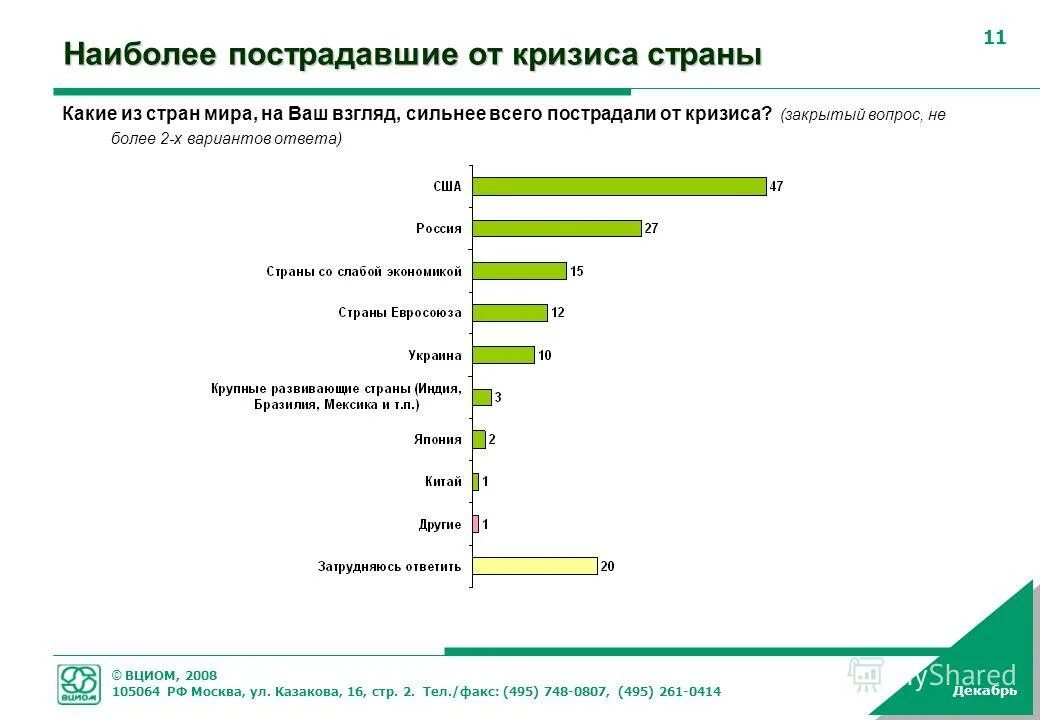 11

Наиболее пострадавшие от кризиса страны

Какие из стран мира, на Ваш взгляд, сильнее всего пострадали от кризиса? (закрытый вопрос, не более 2-х вариантов ответа)

США 47
Россия 27
Страны со слабой экономикой 15
Страны Евросоюза 12
Украина 10
Крупные развивающие страны (Индия, Бразилия, Мексика и т.п.) 3
Япония 2
Китай 1
Другие 1
Затрудняюсь ответить 20

ВЦИОМ
© ВЦИОМ, 2008
105064 РФ Москва, ул. Казакова, 16, стр. 2. Тел./факс: (495) 748-0807, (495) 261-0414

MyShared
Декабрь